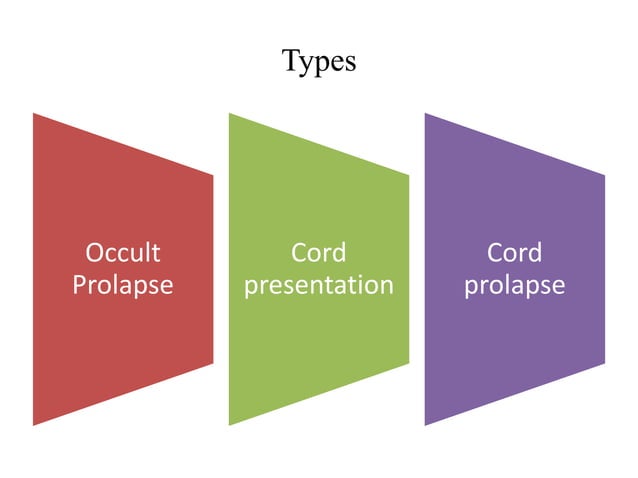 Types

Occult Prolapse

Cord presentation

Cord prolapse